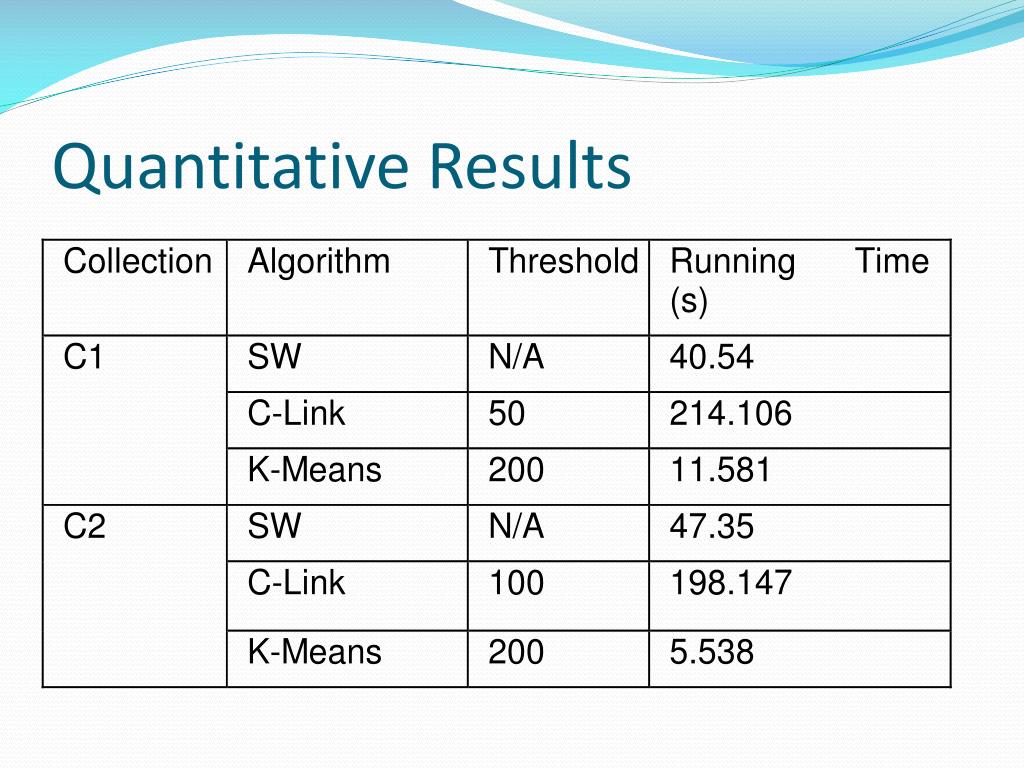 Quantitative Results

| Collection | Algorithm | Threshold | Running Time (s) |
|---|---|---|---|
| C1 | SW | N/A | 40.54 |
| | C-Link | 50 | 214.106 |
| | K-Means | 200 | 11.581 |
| C2 | SW | N/A | 47.35 |
| | C-Link | 100 | 198.147 |
| | K-Means | 200 | 5.538 |